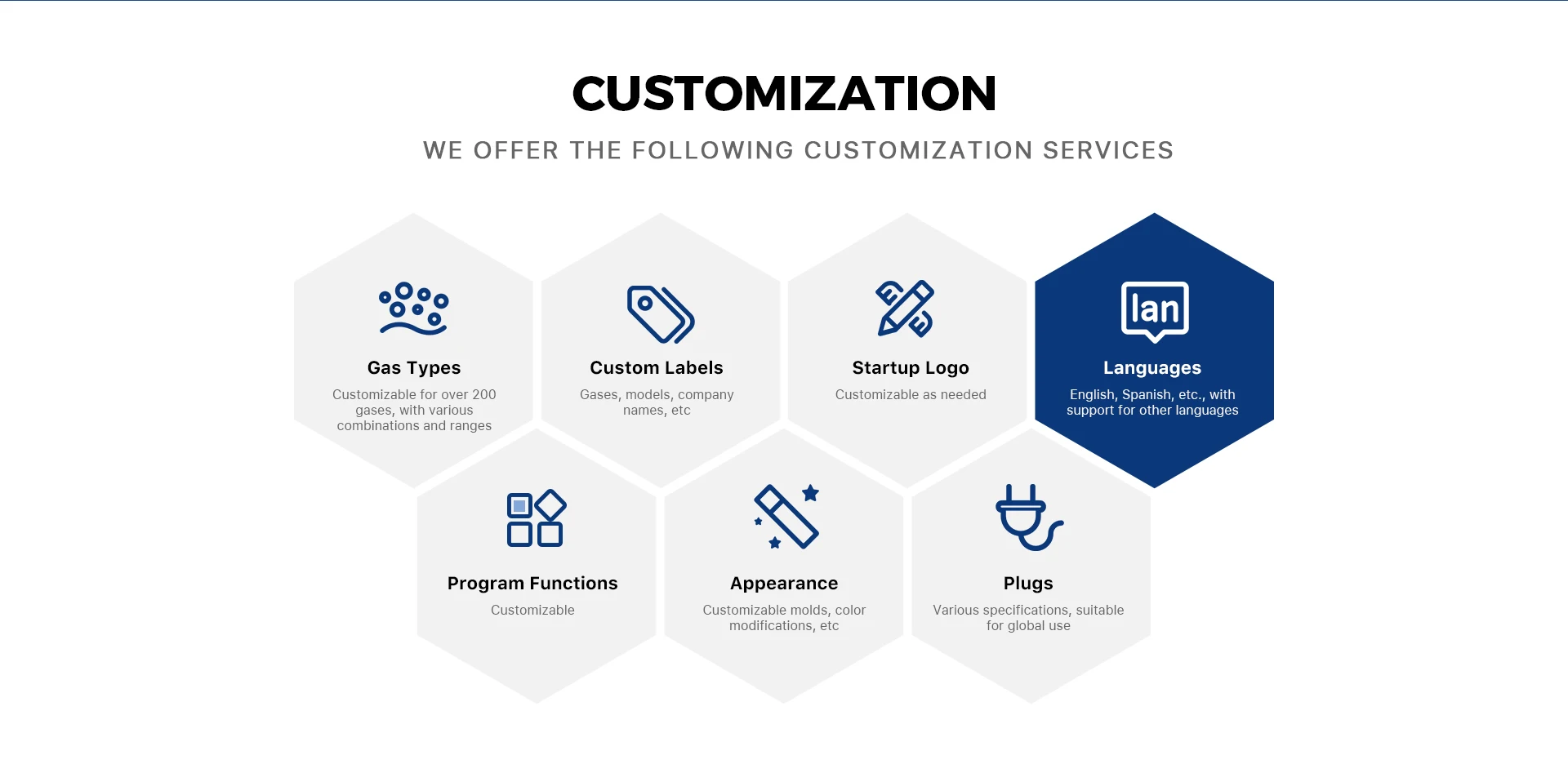 CUSTOMIZATION

WE OFFER THE FOLLOWING CUSTOMIZATION SERVICES

Gas Types
Customizable for over 200 gases, with various combinations and ranges

Custom Labels
Gases, models, company names, etc

Startup Logo
Customizable as needed

lan

Languages
English, Spanish, etc., with support for other languages

Program Functions
Customizable

Appearance
Customizable molds, color modifications, etc

Plugs
Various specifications, suitable for global use